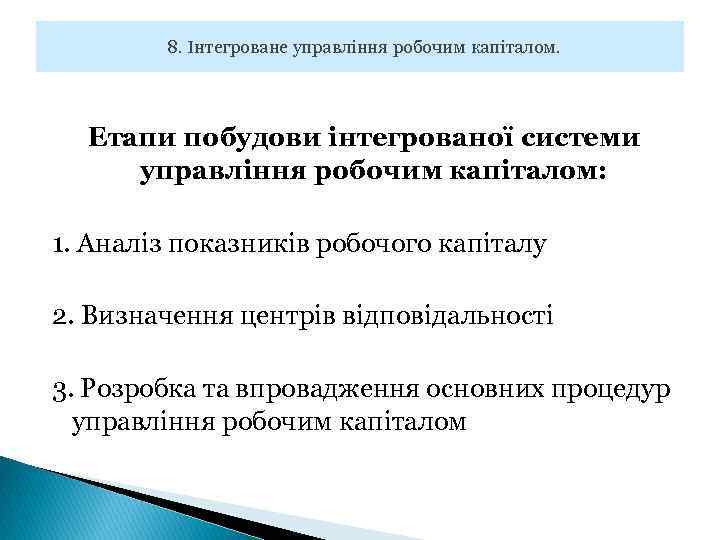 8. Інтегроване управління робочим капіталом.

Етапи побудови інтегрованої системи управління робочим капіталом:

1. Аналіз показників робочого капіталу

2. Визначення центрів відповідальності

3. Розробка та впровадження основних процедур управління робочим капіталом